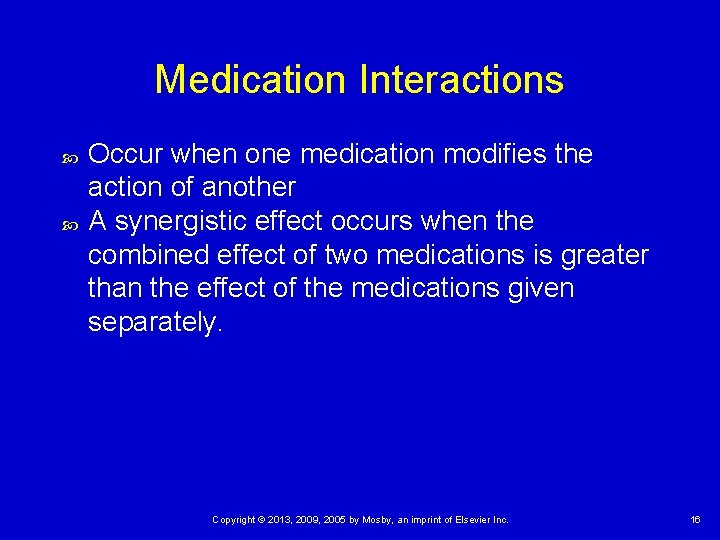 Medication Interactions

Occur when one medication modifies the action of another

A synergistic effect occurs when the combined effect of two medications is greater than the effect of the medications given separately.

Copyright © 2013, 2009, 2005 by Mosby, an imprint of Elsevier Inc.

16